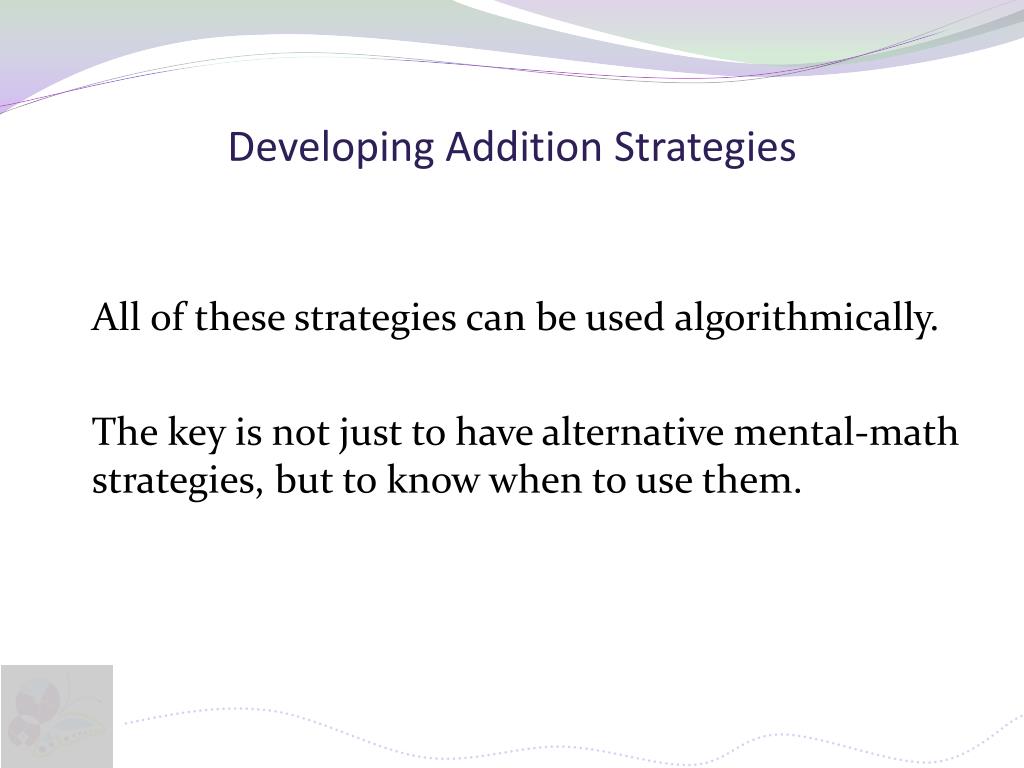 Developing Addition Strategies

All of these strategies can be used algorithmically.

The key is not just to have alternative mental-math strategies, but to know when to use them.